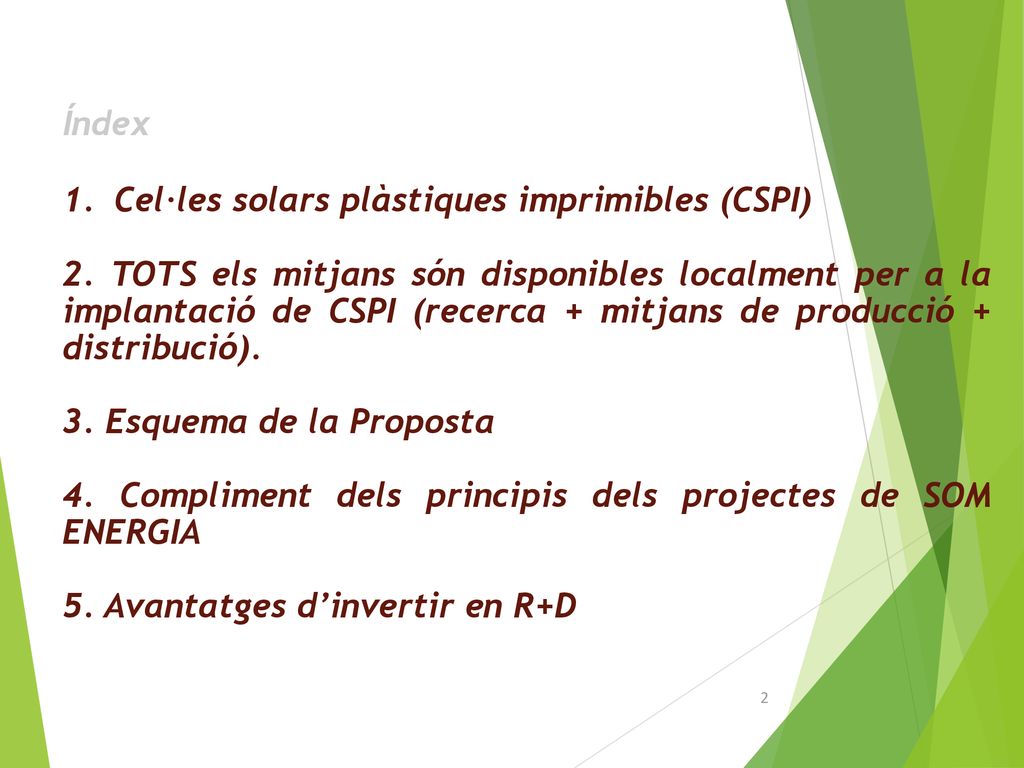 Índex

1. Cel·les solars plàstiques imprimibles (CSPI)

2. TOTS els mitjans són disponibles localment per a la implantació de CSPI (recerca + mitjans de producció + distribució).

3. Esquema de la Proposta

4. Compliment dels principis dels projectes de SOM ENERGIA

5. Avantatges d'invertir en R+D

2